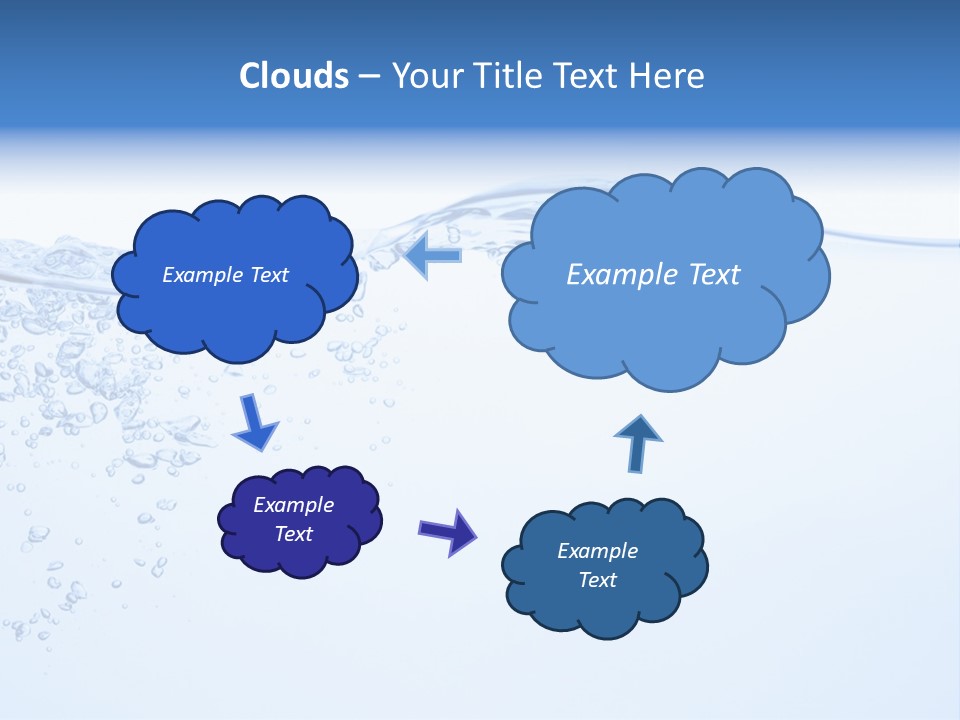 Clouds – Your Title Text Here

Example Text

Example Text

Example Text

Example Text